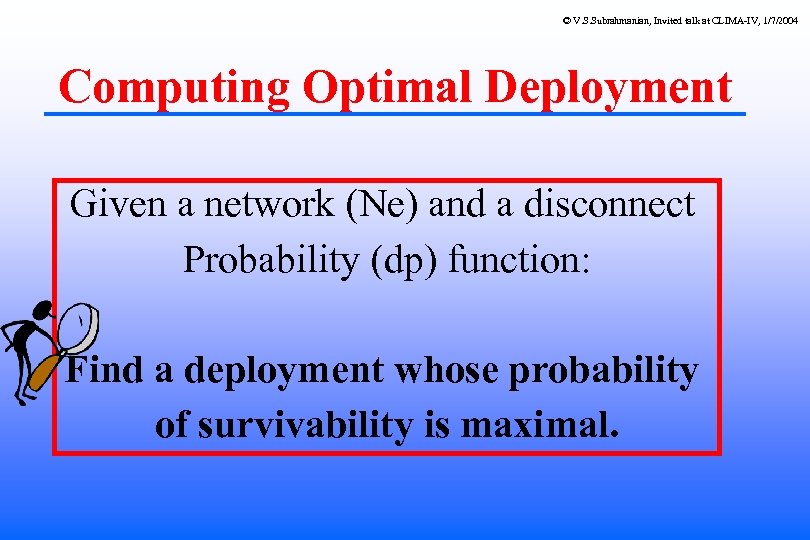 © V.S.Subrahmanian, Invited talk at CLIMA-IV, 1/7/2004

Computing Optimal Deployment

Given a network (Ne) and a disconnect Probability (dp) function:

Find a deployment whose probability of survivability is maximal.